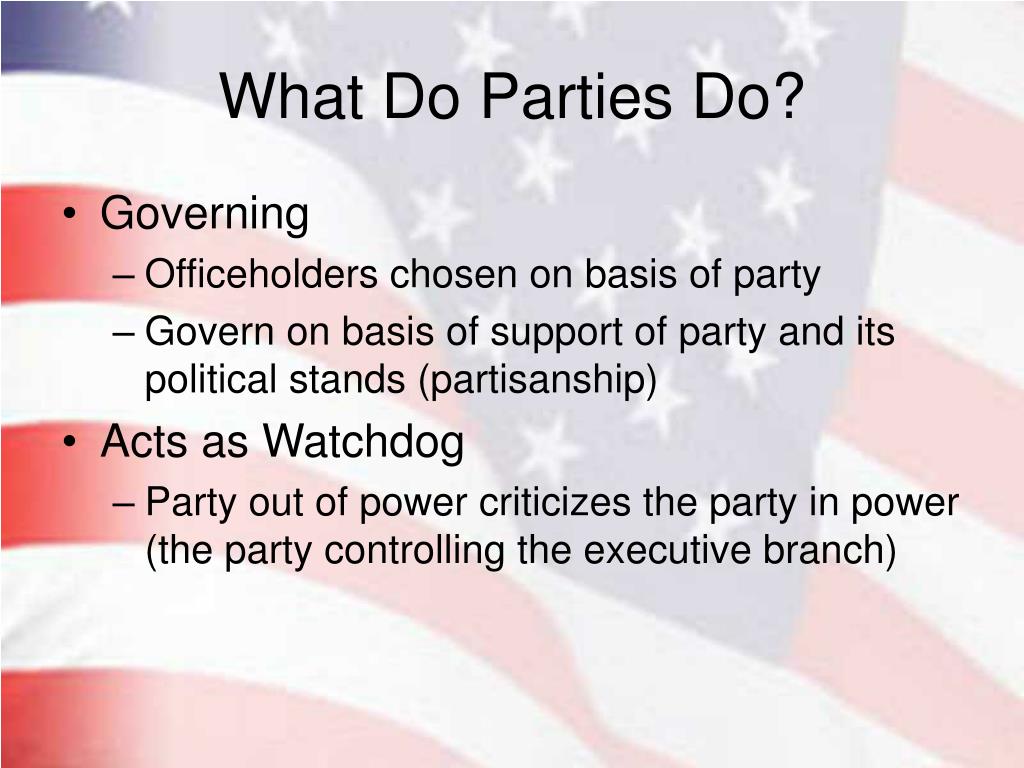 What Do Parties Do?

• Governing
– Officeholders chosen on basis of party
– Govern on basis of support of party and its political stands (partisanship)
• Acts as Watchdog
– Party out of power criticizes the party in power (the party controlling the executive branch)